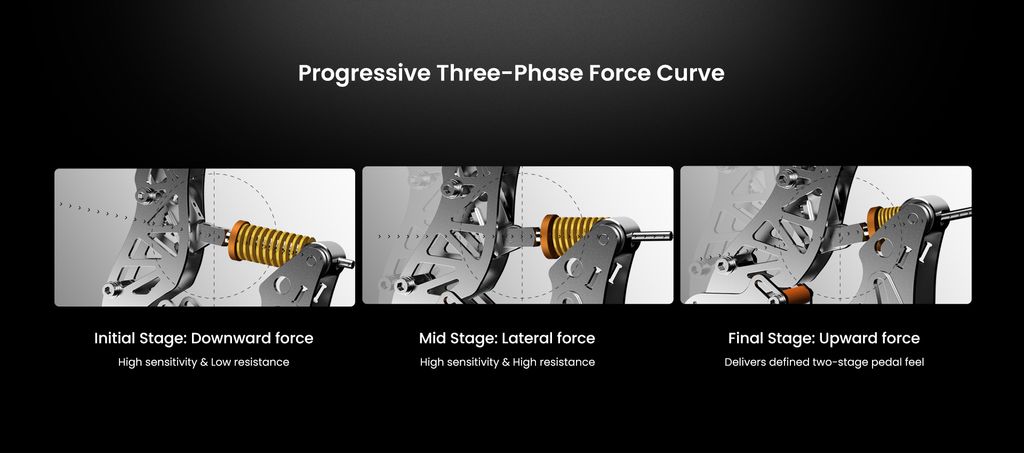 Progressive Three-Phase Force Curve

Initial Stage: Downward force

High sensitivity & Low resistance

Mid Stage: Lateral force

High sensitivity & High resistance

Final Stage: Upward force

Delivers defined two-stage pedal feel